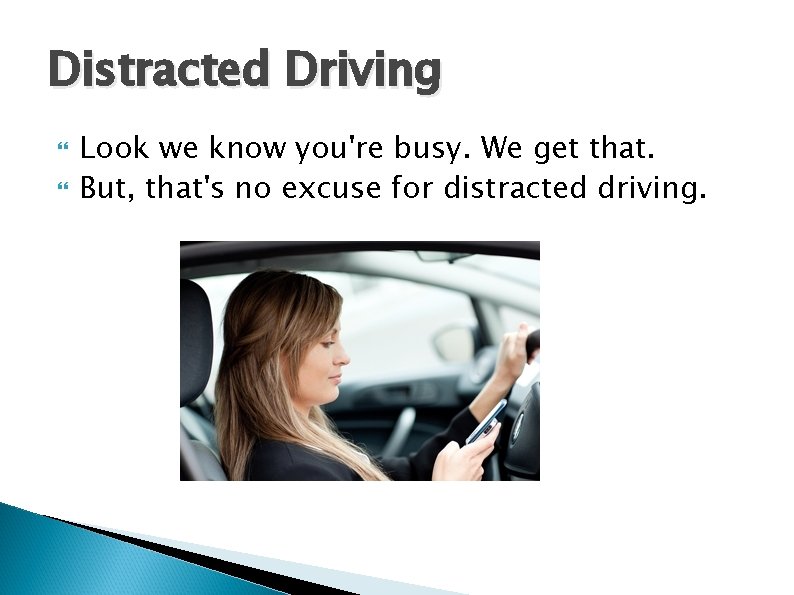 Distracted Driving

Look we know you're busy. We get that.
But, that's no excuse for distracted driving.